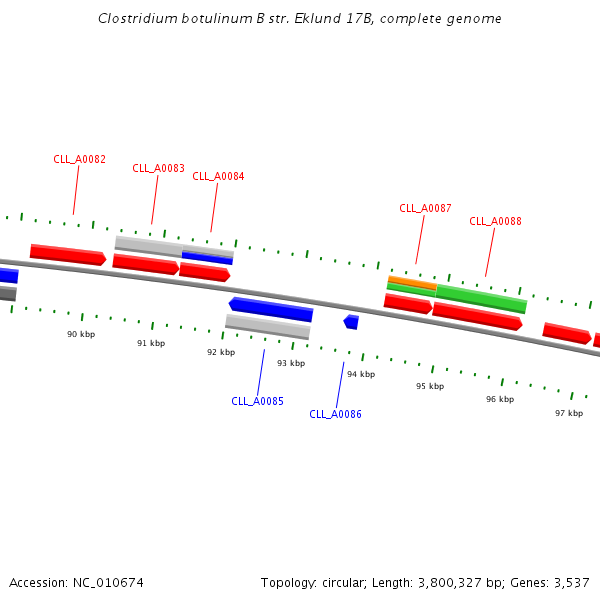 Clostridium botulinum B str. Eklund 17B, complete genome

CLL_A0082
CLL_A0083
CLL_A0084
CLL_A0087
CLL_A0088

90 kbp
91 kbp
92 kbp
93 kbp
94 kbp
95 kbp
96 kbp
97 kbp

CLL_A0085
CLL_A0086

Accession: NC_010674

Topology: circular; Length: 3,800,327 bp; Genes: 3,537